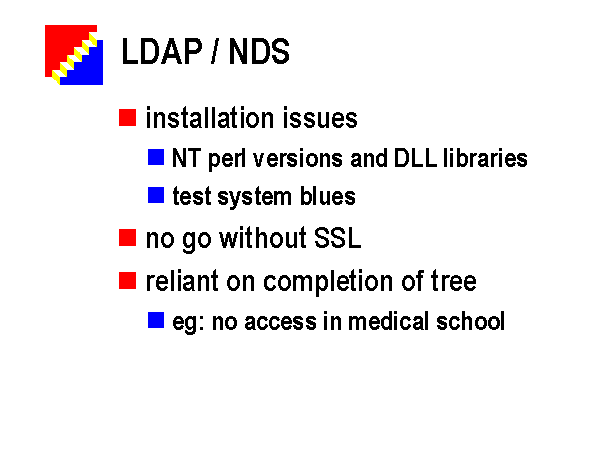 LDAP / NDS

installation issues

NT perl versions and DLL libraries

test system blues

no go without SSL

reliant on completion of tree

eg: no access in medical school